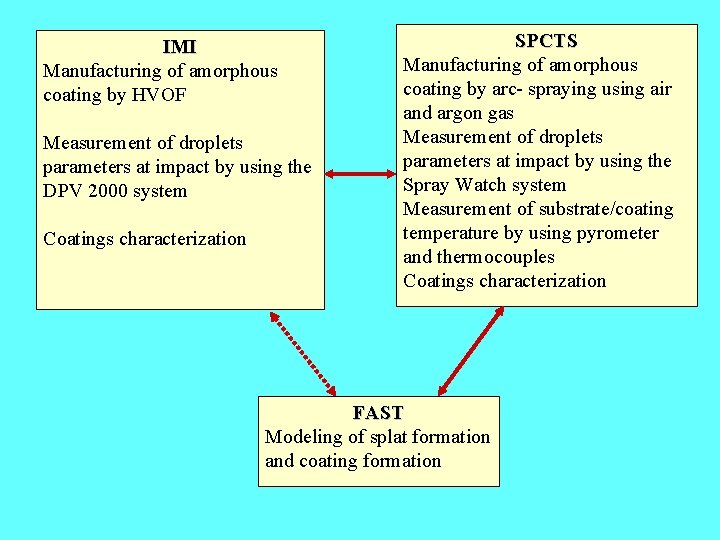 IMI
Manufacturing of amorphous coating by HVOF

Measurement of droplets parameters at impact by using the DPV 2000 system

Coatings characterization

SPCTS
Manufacturing of amorphous coating by arc- spraying using air and argon gas
Measurement of droplets parameters at impact by using the Spray Watch system
Measurement of substrate/coating temperature by using pyrometer and thermocouples
Coatings characterization

FAST
Modeling of splat formation and coating formation